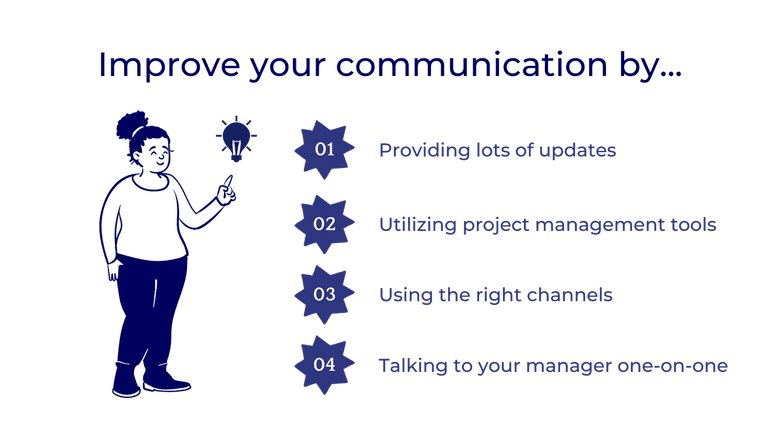 Improve your communication by...

01 Providing lots of updates

02 Utilizing project management tools

03 Using the right channels

04 Talking to your manager one-on-one